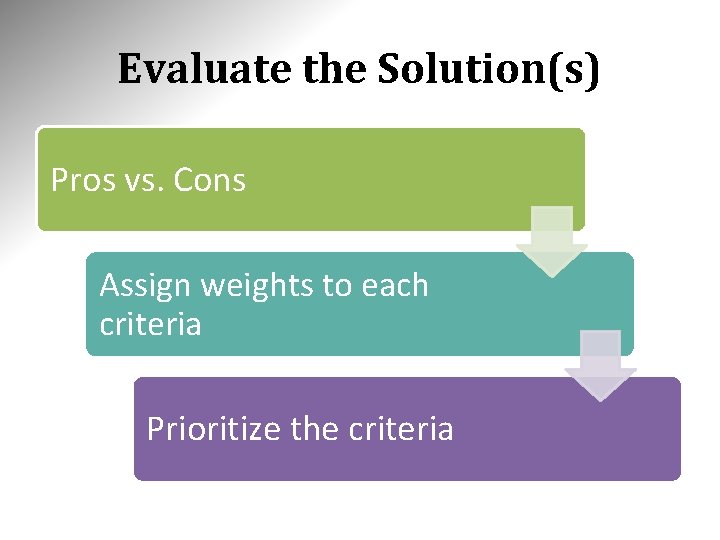 Evaluate the Solution(s)

Pros vs. Cons

Assign weights to each criteria

Prioritize the criteria